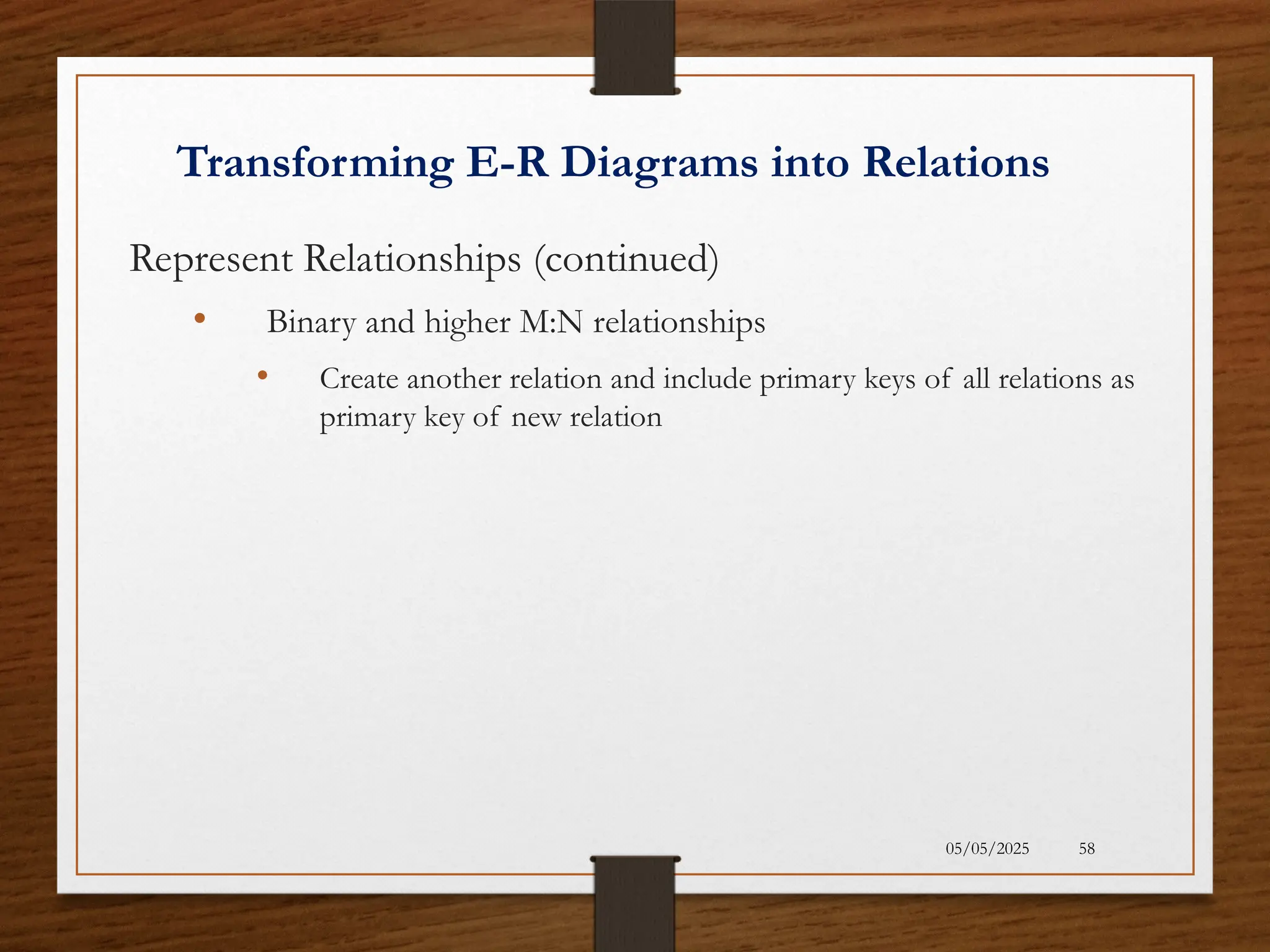 Transforming E-R Diagrams into Relations

Represent Relationships (continued)

• Binary and higher M:N relationships

• Create another relation and include primary keys of all relations as primary key of new relation

05/05/2025 58